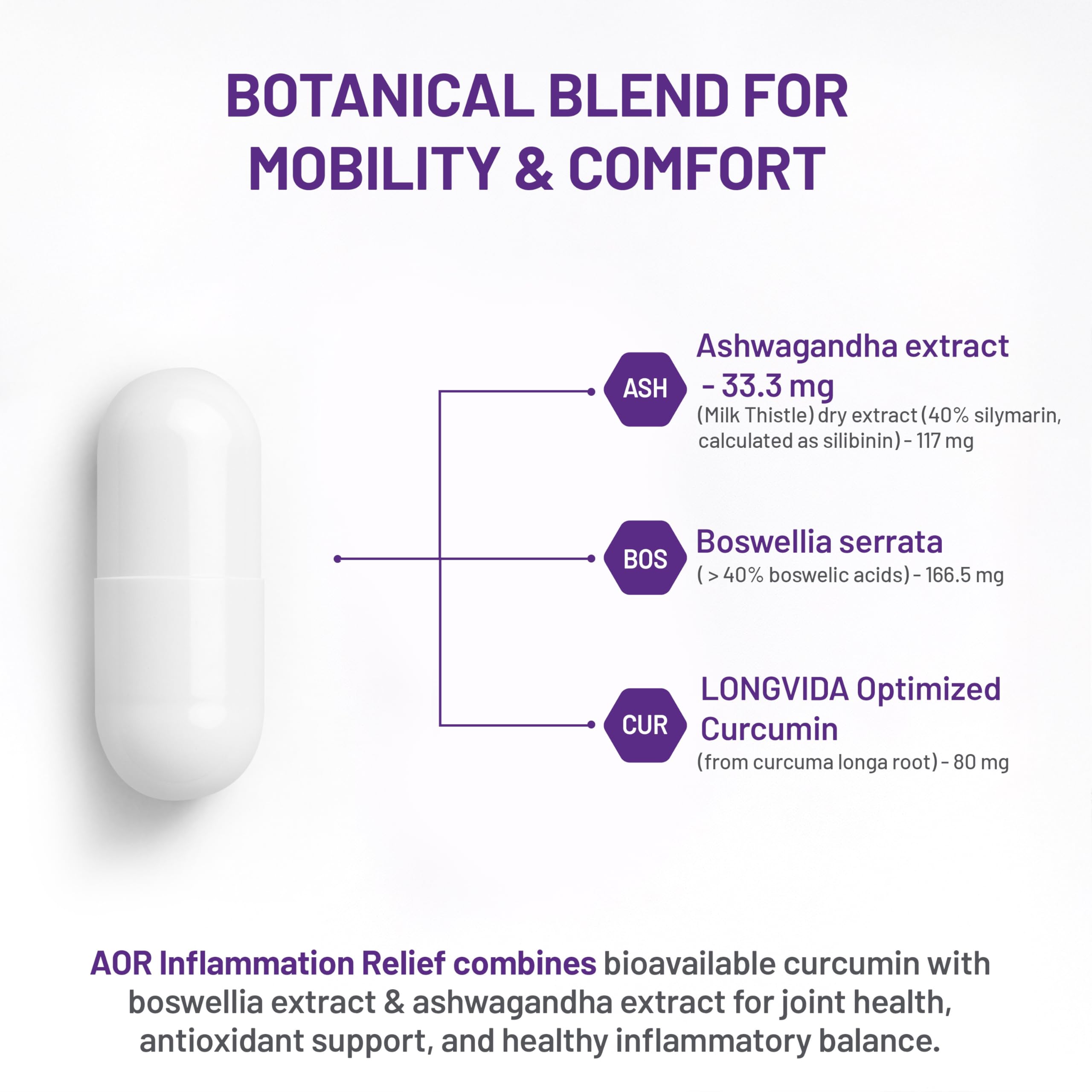 BOTANICAL BLEND FOR MOBILITY & COMFORT

ASH

Ashwagandha extract - 33.3 mg

(Milk Thistle) dry extract (40% silymarin, calculated as silibinin) - 117 mg

BOS

Boswellia serrata

( > 40% boswelic acids) - 166.5 mg

CUR

LONGVIDA Optimized Curcumin

(from curcuma longa root) - 80 mg

AOR Inflammation Relief combines bioavailable curcumin with boswellia extract & ashwagandha extract for joint health, antioxidant support, and healthy inflammatory balance.